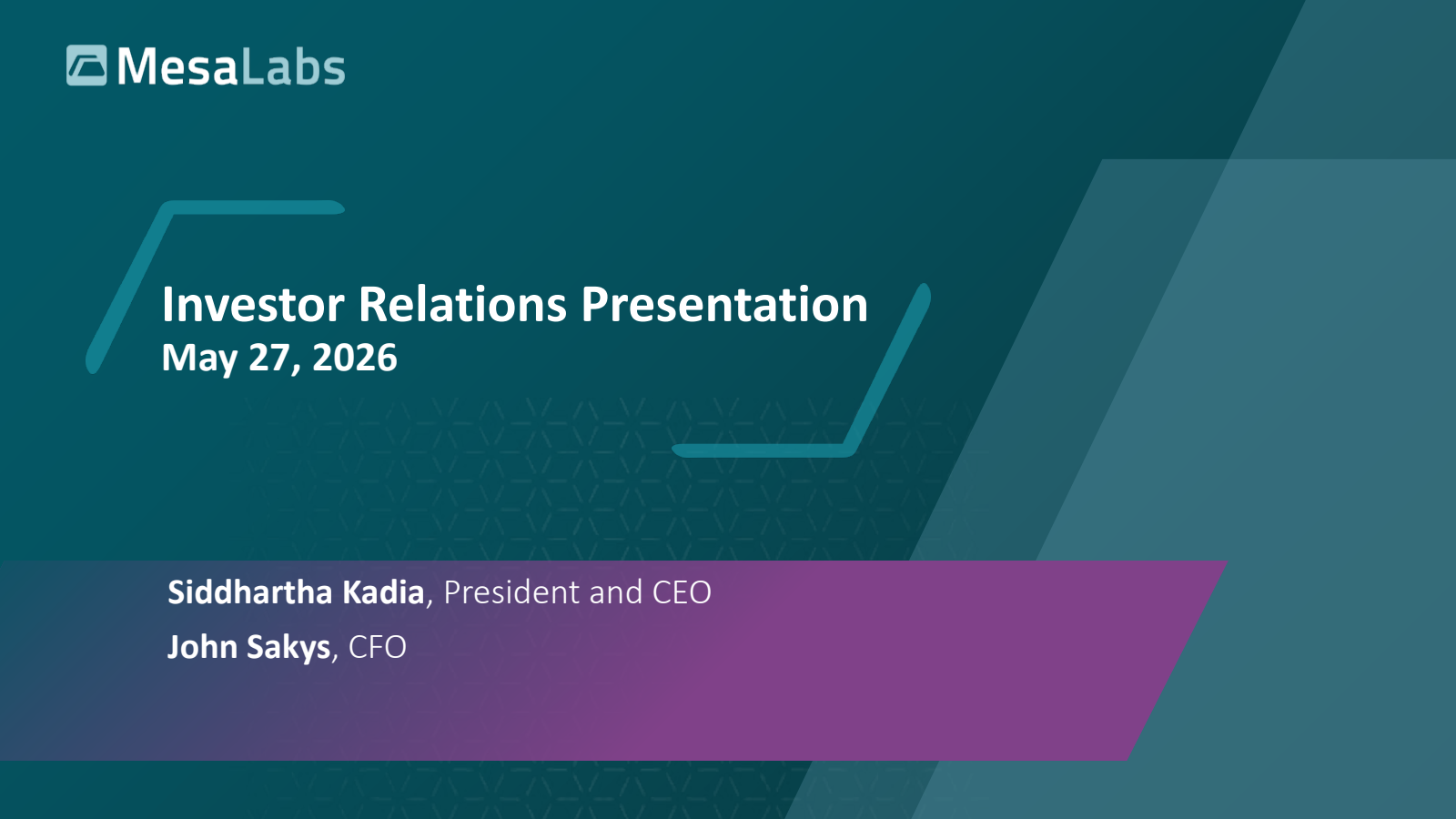 MesaLabs

Investor Relations Presentation
May 27, 2026

Siddhartha Kadia, President and CEO
John Sakys, CFO